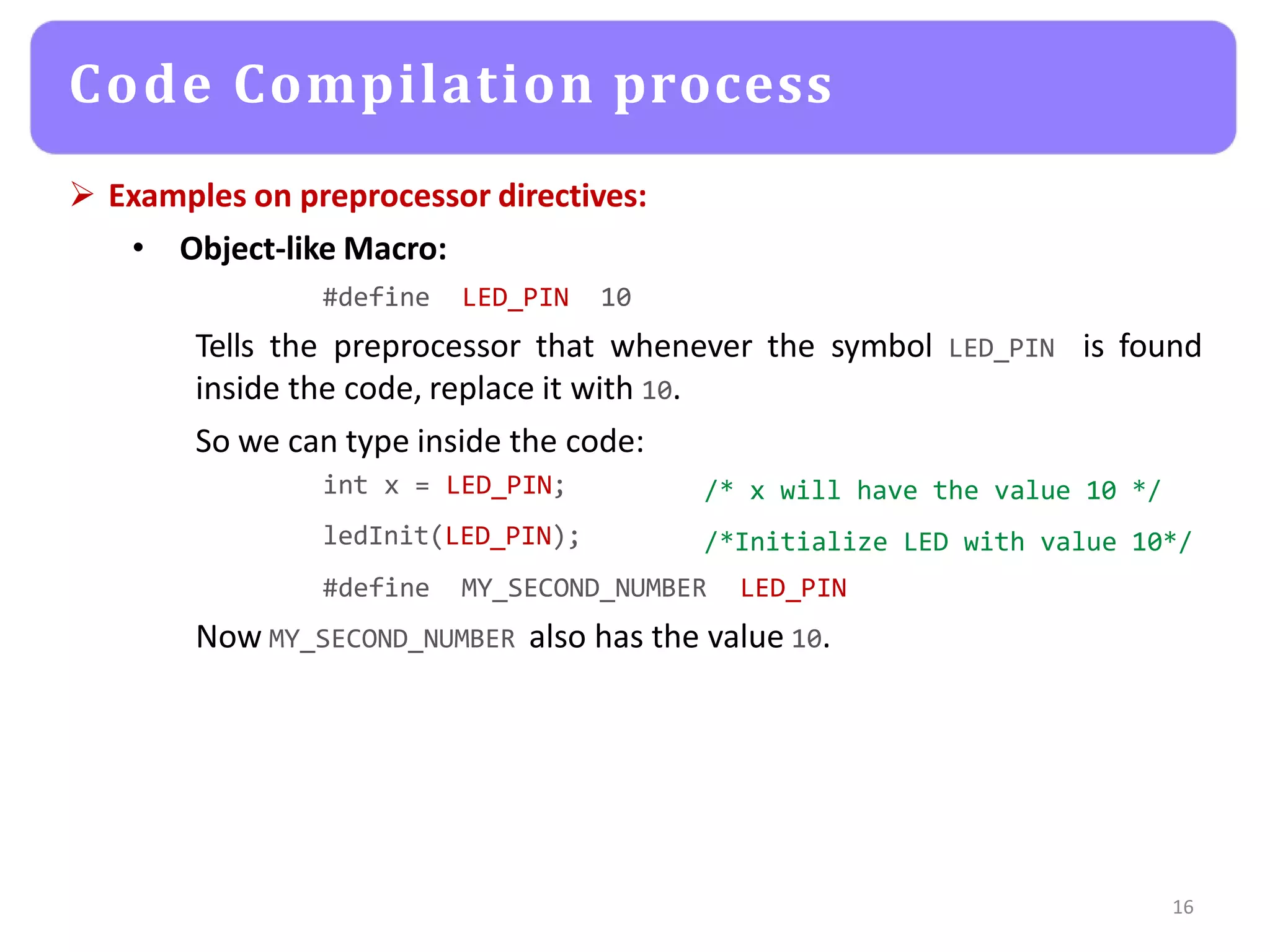 Code Compilation process

➢ Examples on preprocessor directives:

• Object-like Macro:

#define LED_PIN 10

Tells the preprocessor that whenever the symbol LED_PIN is found inside the code, replace it with 10.

So we can type inside the code:

int x = LED_PIN; /* x will have the value 10 */

ledInit(LED_PIN); /*Initialize LED with value 10*/

#define MY_SECOND_NUMBER LED_PIN

Now MY_SECOND_NUMBER also has the value 10.

16